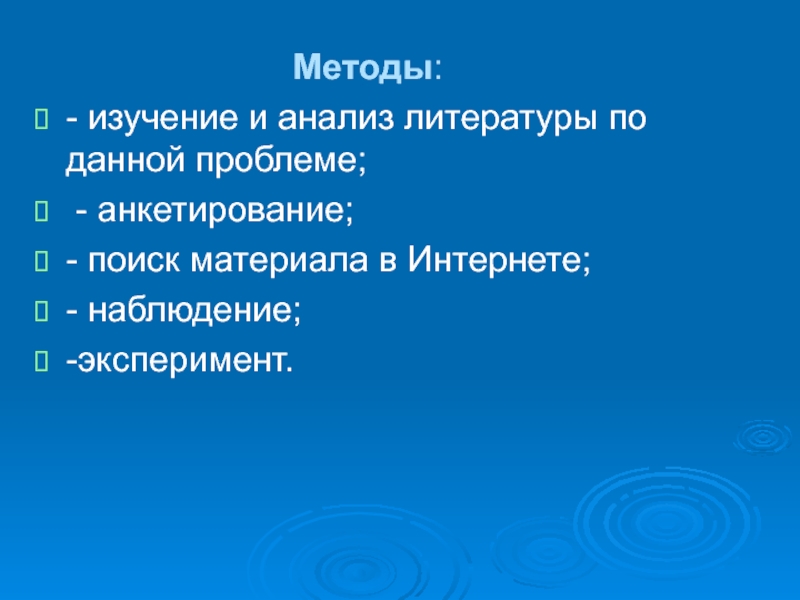 Методы:

- изучение и анализ литературы по данной проблеме;

- анкетирование;

- поиск материала в Интернете;

- наблюдение;

-эксперимент.